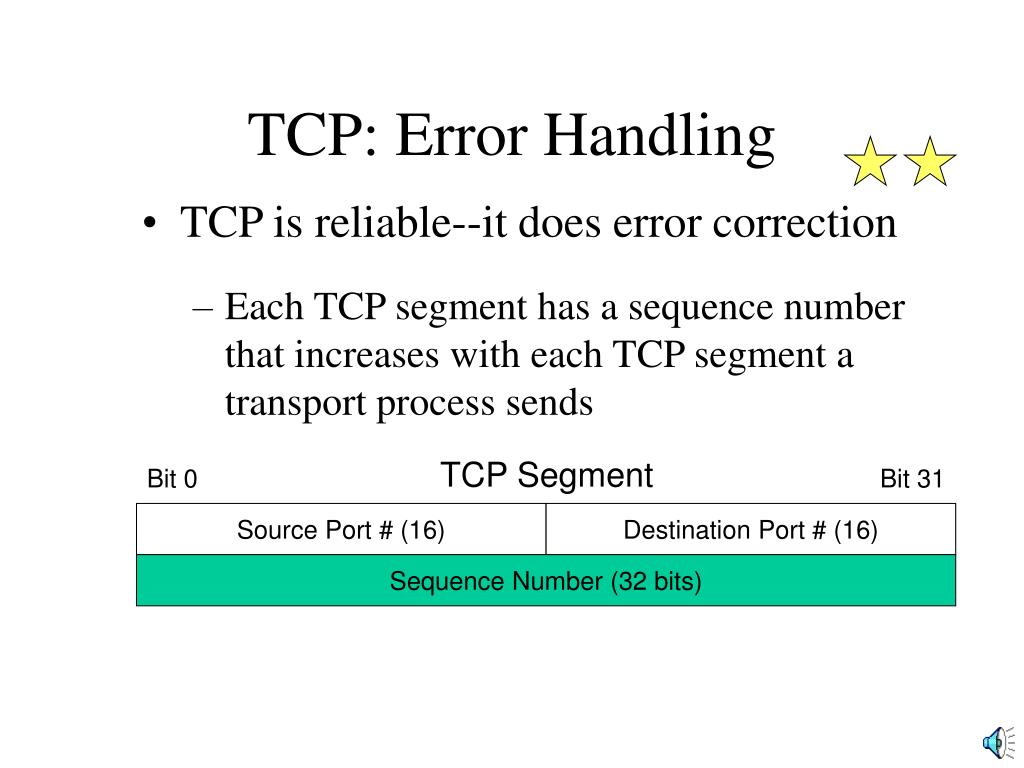 TCP: Error Handling

• TCP is reliable--it does error correction

– Each TCP segment has a sequence number that increases with each TCP segment a transport process sends

Bit 0 TCP Segment Bit 31

| Source Port # (16) | Destination Port # (16) |
|---|---|
| Sequence Number (32 bits) | |